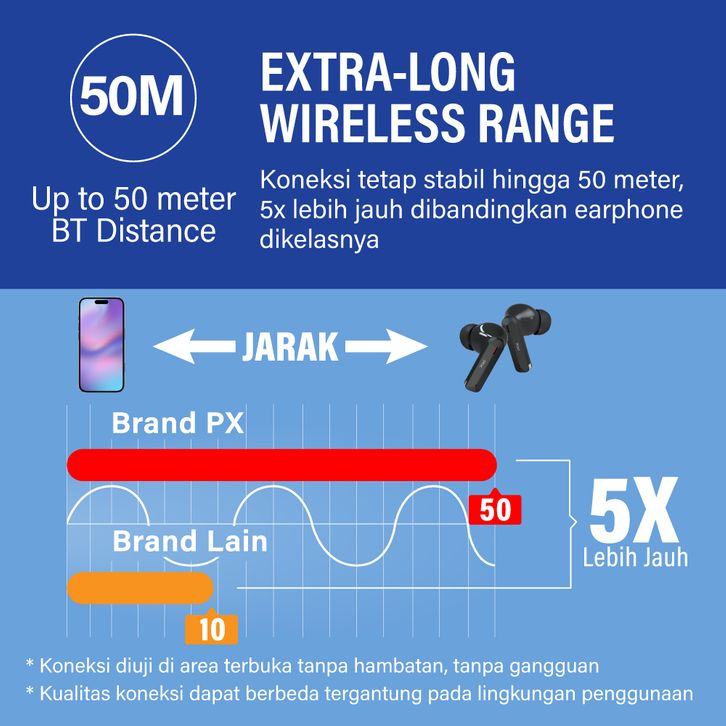 50M

Up to 50 meter BT Distance

EXTRA-LONG WIRELESS RANGE

Koneksi tetap stabil hingga 50 meter, 5x lebih jauh dibandingkan earphone dikelasnya

JARAK

Brand PX

50

Brand Lain

10

5X
Lebih Jauh

* Koneksi diuji di area terbuka tanpa hambatan, tanpa gangguan
* Kualitas koneksi dapat berbeda tergantung pada lingkungan penggunaan